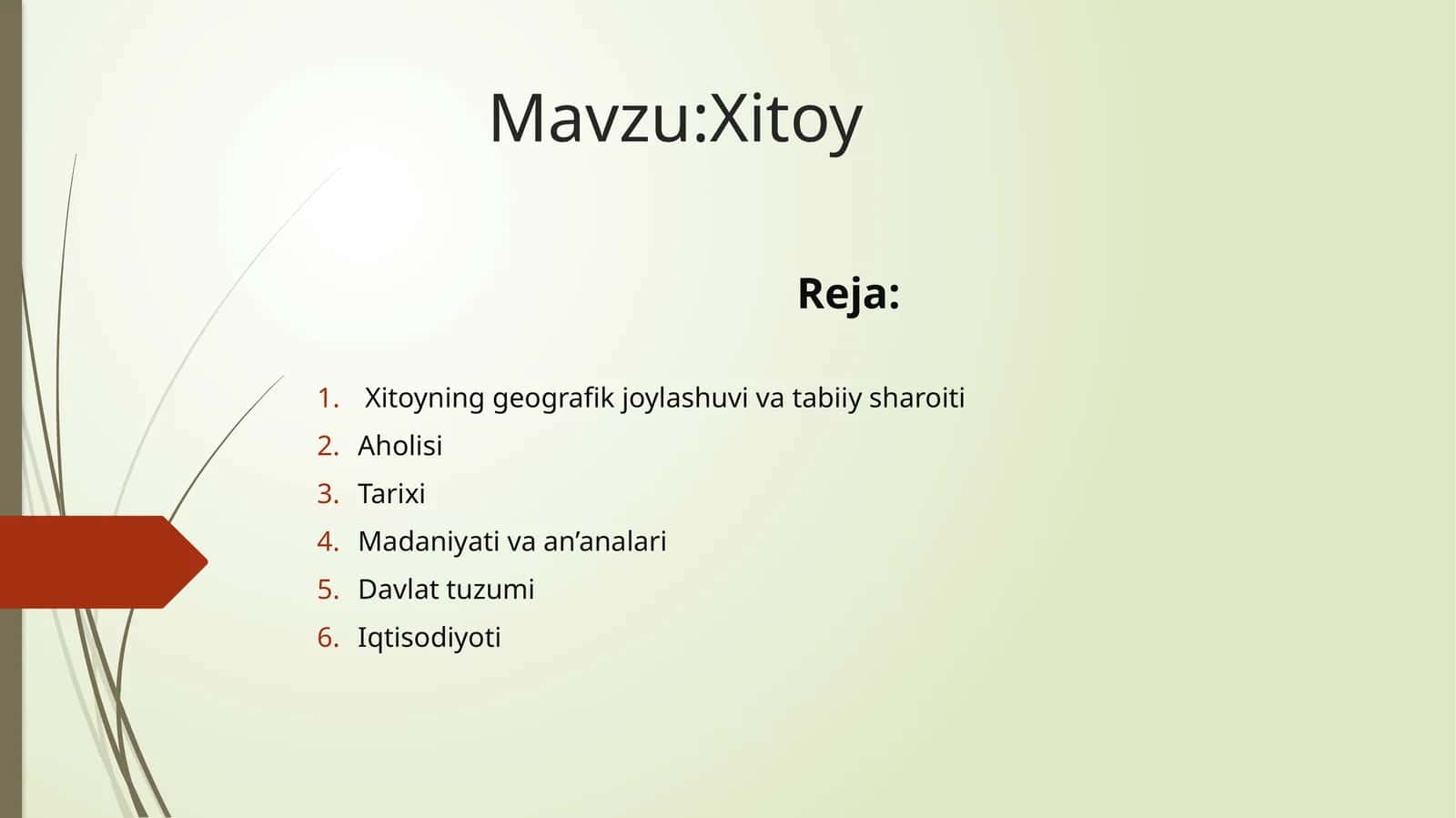 Mavzu:Xitoy

Reja:

1. Xitoyning geografik joylashuvi va tabiiy sharoiti
2. Aholisi
3. Tarixi
4. Madaniyati va an’analari
5. Davlat tuzumi
6. Iqtisodiyoti